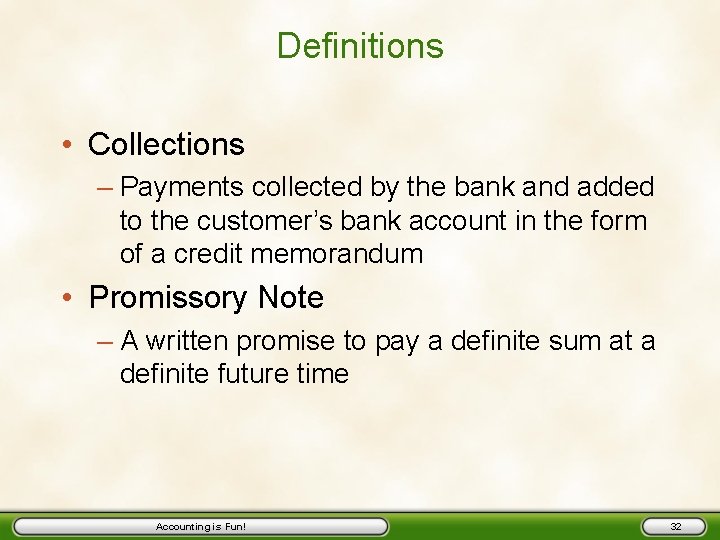 Definitions

• Collections
– Payments collected by the bank and added to the customer’s bank account in the form of a credit memorandum

• Promissory Note
– A written promise to pay a definite sum at a definite future time

Accounting is Fun!

32